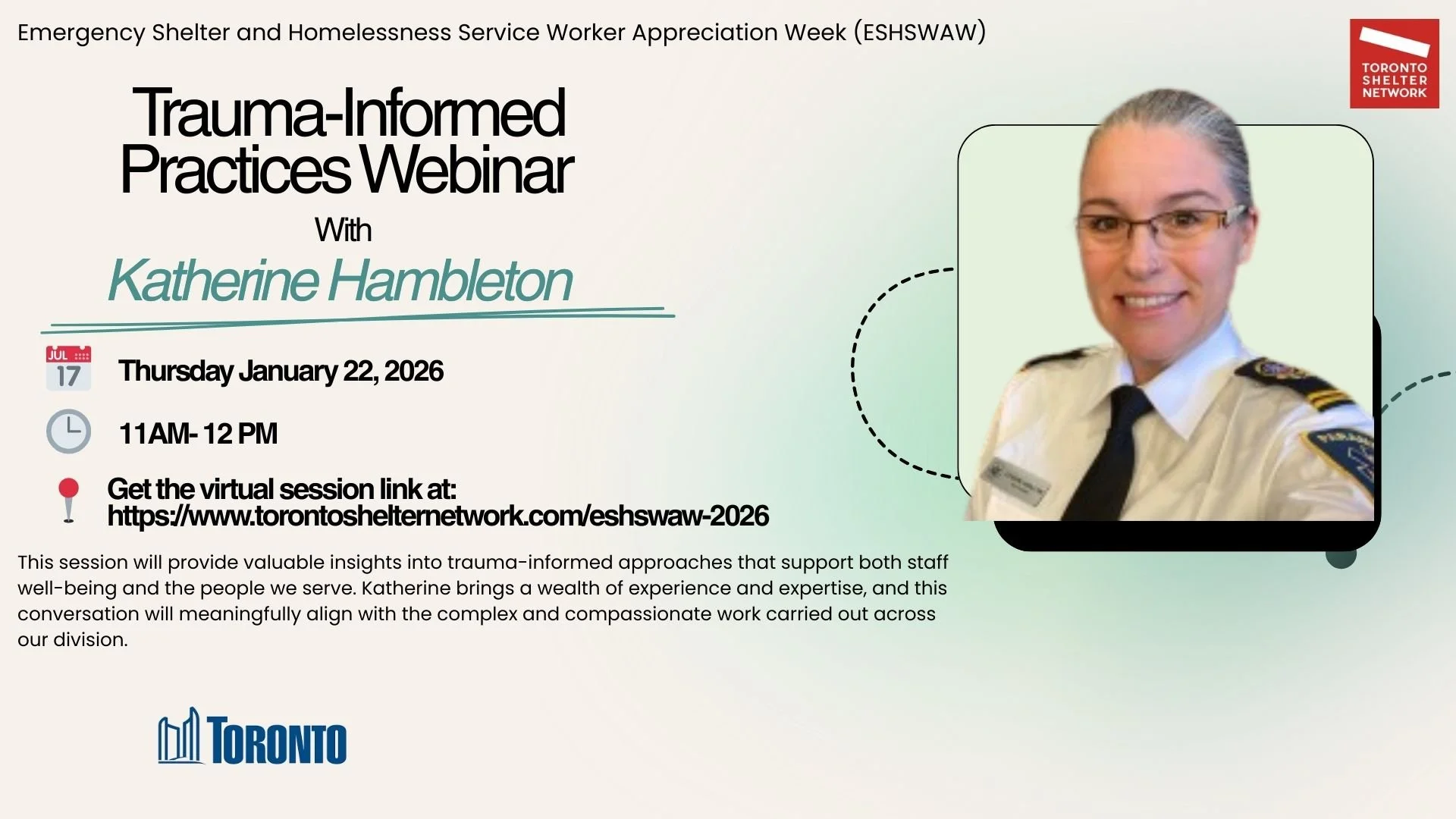 Emergency Shelter and Homelessness Service Worker Appreciation Week (ESHSWAW)

TORONTO SHELTER NETWORK

Trauma-Informed Practices Webinar

With

Katherine Hambleton

JUL 17

Thursday January 22, 2026

11AM- 12 PM

Get the virtual session link at: https://www.torontoshelternetwork.com/eshswaw-2026

This session will provide valuable insights into trauma-informed approaches that support both staff well-being and the people we serve. Katherine brings a wealth of experience and expertise, and this conversation will meaningfully align with the complex and compassionate work carried out across our division.

TORONTO